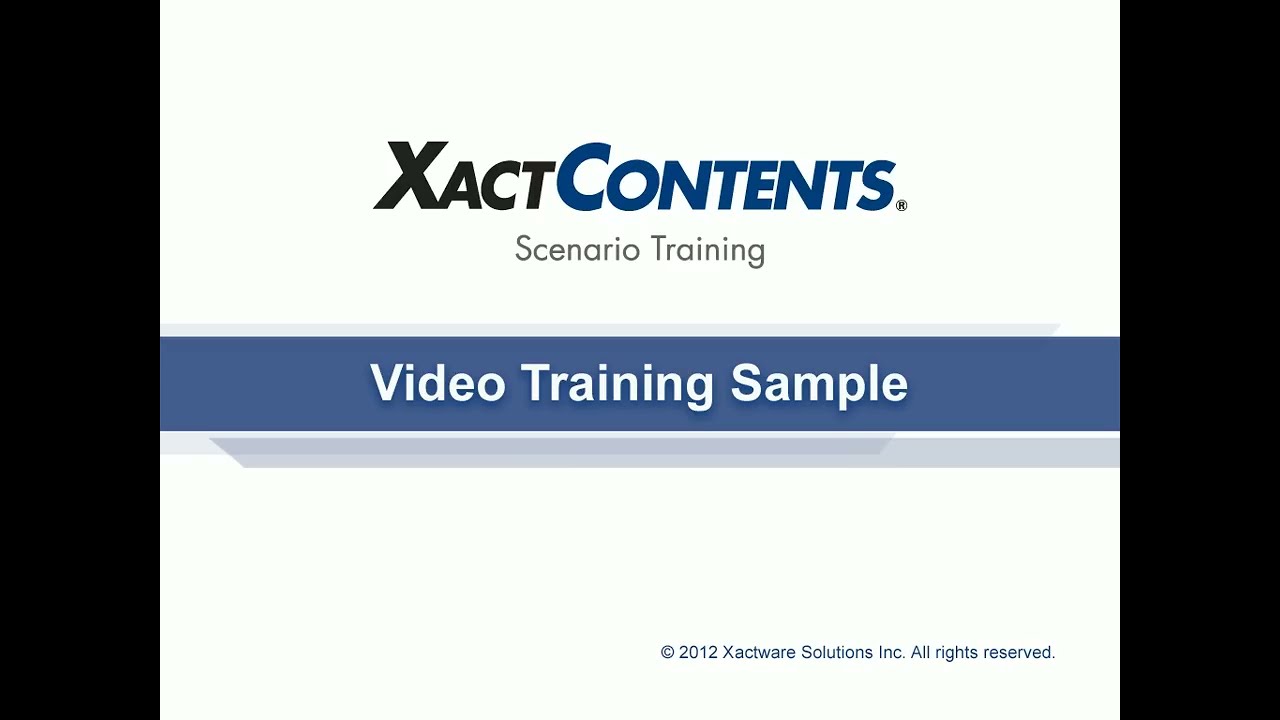 XACTCONTENTS®
Scenario Training

Video Training Sample

© 2012 Xactware Solutions Inc. All rights reserved.